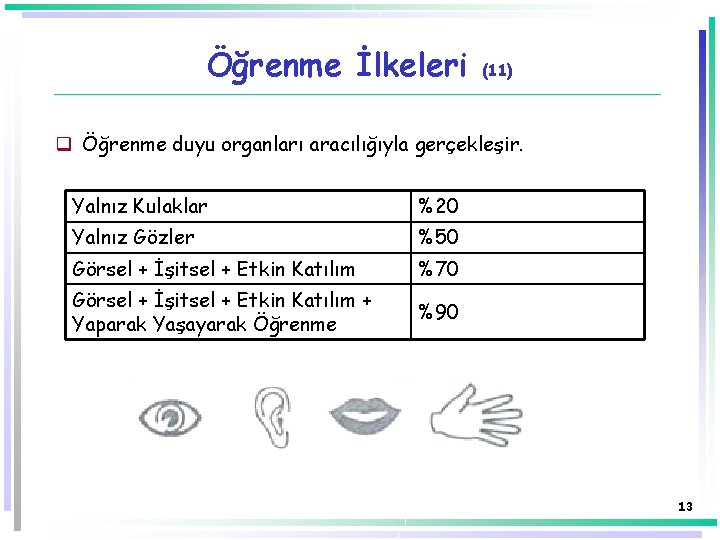 Öğrenme İlkeleri (11)

Öğrenme duyu organları aracılığıyla gerçekleşir.

| Yalnız Kulaklar | %20 |
|---|---|
| Yalnız Gözler | %50 |
| Görsel + İşitsel + Etkin Katılım | %70 |
| Görsel + İşitsel + Etkin Katılım + Yaparak Yaşayarak Öğrenme | %90 |

13